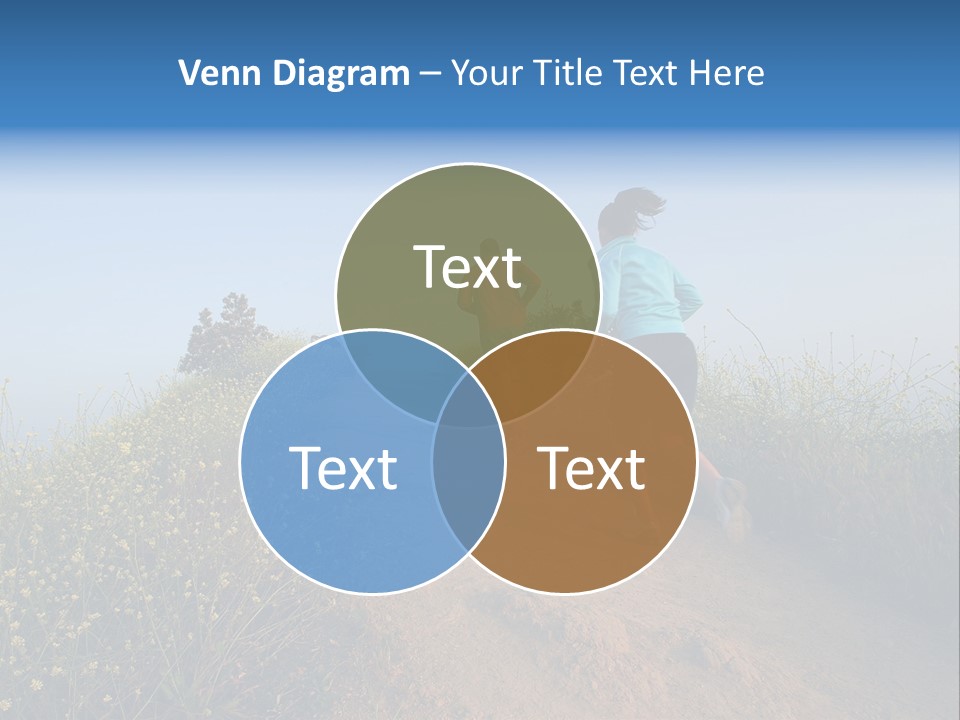 Venn Diagram – Your Title Text Here

Text

Text

Text